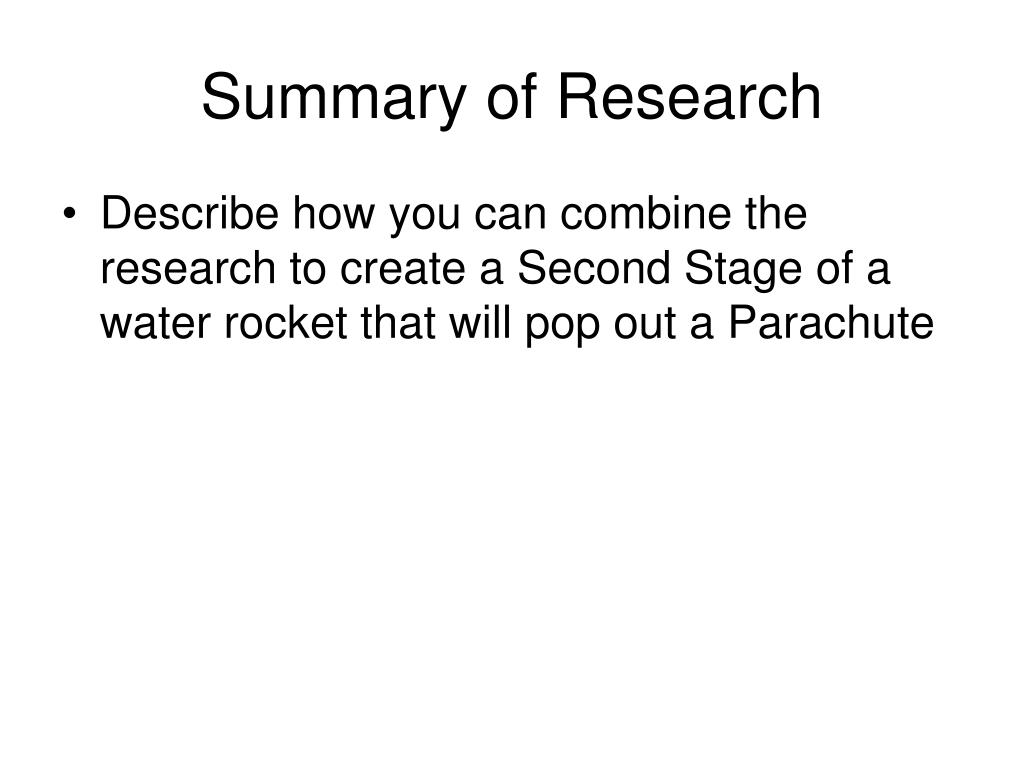 Summary of Research

• Describe how you can combine the research to create a Second Stage of a water rocket that will pop out a Parachute